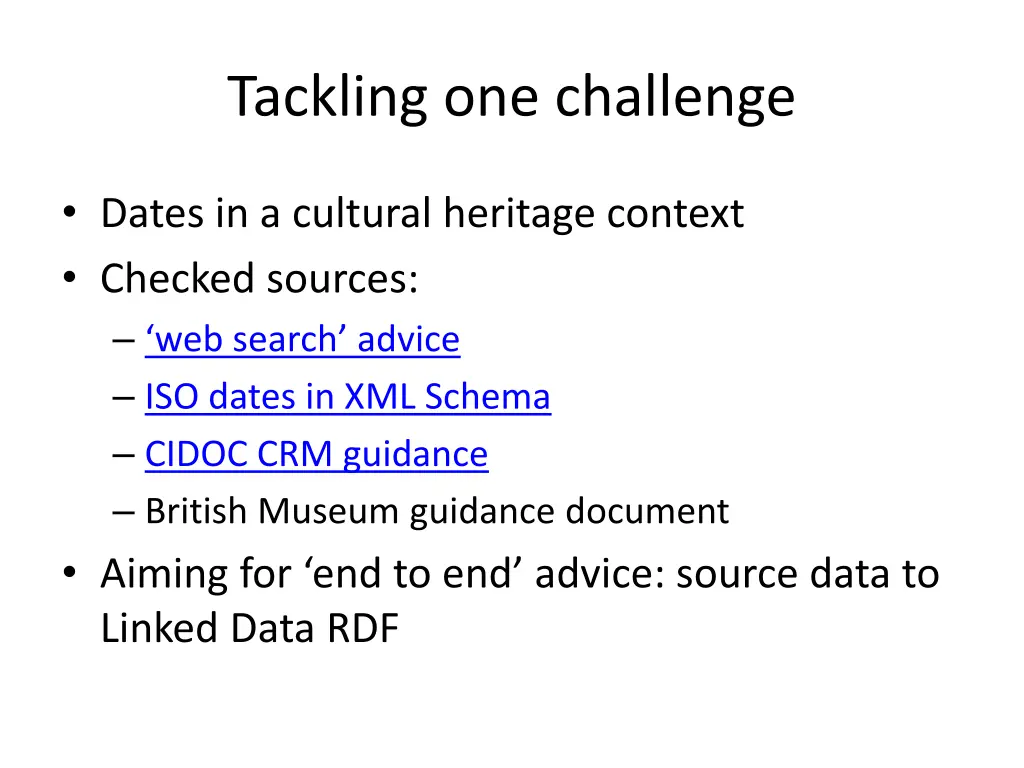 Tackling one challenge

• Dates in a cultural heritage context
• Checked sources:
– ‘web search’ advice
– ISO dates in XML Schema
– CIDOC CRM guidance
– British Museum guidance document
• Aiming for ‘end to end’ advice: source data to Linked Data RDF